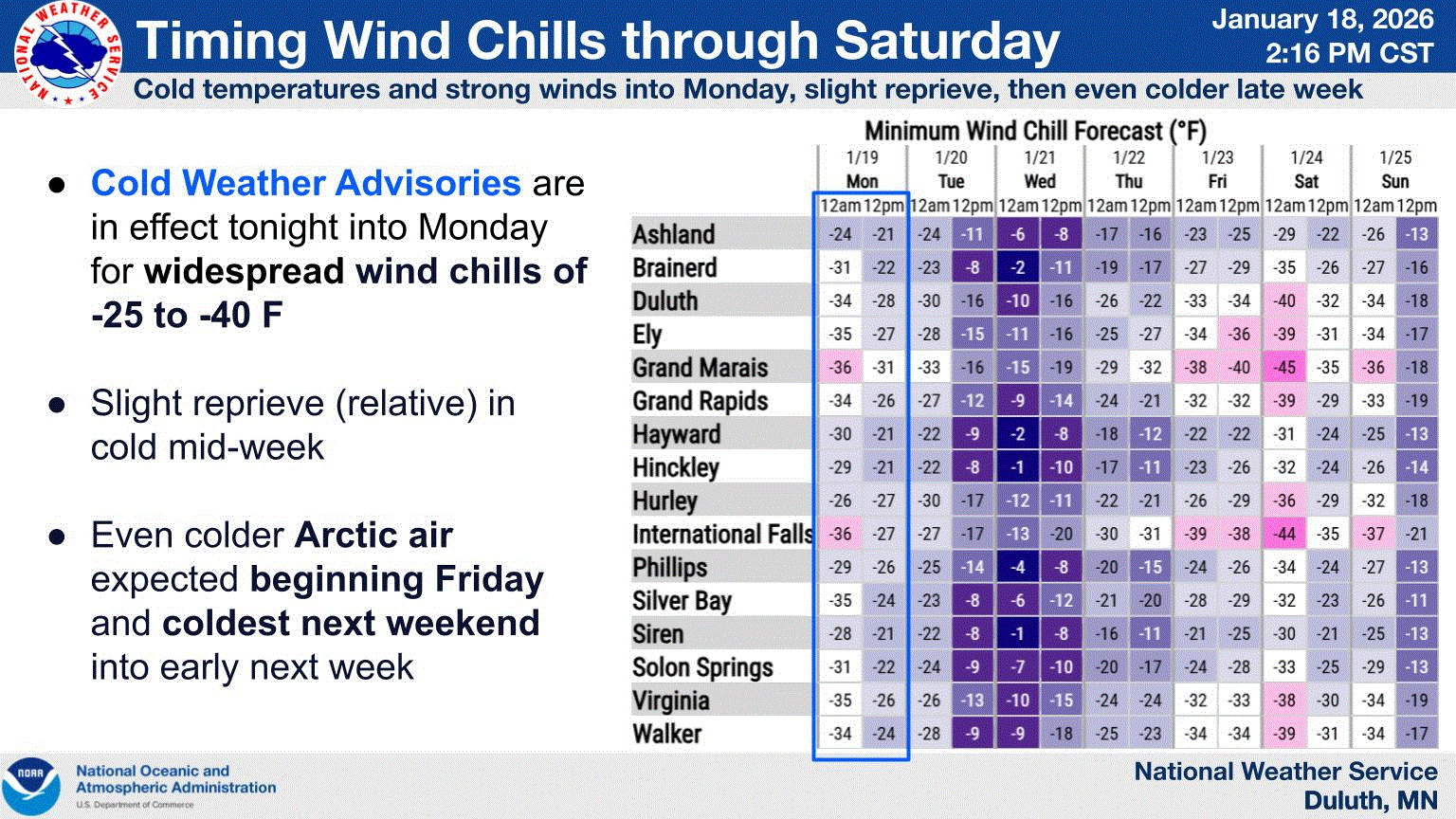 NATIONAL WEATHER SERVICE

Timing Wind Chills through Saturday

January 18, 2026
2:16 PM CST

Cold temperatures and strong winds into Monday, slight reprieve, then even colder late week

● Cold Weather Advisories are in effect tonight into Monday for widespread wind chills of -25 to -40 F

● Slight reprieve (relative) in cold mid-week

● Even colder Arctic air expected beginning Friday and coldest next weekend into early next week

Minimum Wind Chill Forecast (°F)

| | 1/19 Mon 12am | 1/19 Mon 12pm | 1/20 Tue 12am | 1/20 Tue 12pm | 1/21 Wed 12am | 1/21 Wed 12pm | 1/22 Thu 12am | 1/22 Thu 12pm | 1/23 Fri 12am | 1/23 Fri 12pm | 1/24 Sat 12am | 1/24 Sat 12pm | 1/25 Sun 12am | 1/25 Sun 12pm |
|---|---|---|---|---|---|---|---|---|---|---|---|---|---|---|
| Ashland | -24 | -21 | -24 | -11 | -6 | -8 | -17 | -16 | -23 | -25 | -29 | -22 | -26 | -13 |
| Brainerd | -31 | -22 | -23 | -8 | -2 | -11 | -19 | -17 | -27 | -29 | -35 | -26 | -27 | -16 |
| Duluth | -34 | -28 | -30 | -16 | -10 | -16 | -26 | -22 | -33 | -34 | -40 | -32 | -34 | -18 |
| Ely | -35 | -27 | -28 | -15 | -11 | -16 | -25 | -27 | -34 | -36 | -39 | -31 | -34 | -17 |
| Grand Marais | -36 | -31 | -33 | -16 | -15 | -19 | -29 | -32 | -38 | -40 | -45 | -35 | -36 | -18 |
| Grand Rapids | -34 | -26 | -27 | -12 | -9 | -14 | -24 | -21 | -32 | -32 | -39 | -29 | -33 | -19 |
| Hayward | -30 | -21 | -22 | -9 | -2 | -8 | -18 | -12 | -22 | -22 | -31 | -24 | -25 | -13 |
| Hinckley | -29 | -21 | -22 | -8 | -1 | -10 | -17 | -11 | -23 | -26 | -32 | -24 | -26 | -14 |
| Hurley | -26 | -27 | -30 | -17 | -12 | -11 | -22 | -21 | -26 | -29 | -36 | -29 | -32 | -18 |
| International Falls | -36 | -27 | -27 | -17 | -13 | -20 | -30 | -31 | -39 | -38 | -44 | -35 | -37 | -21 |
| Phillips | -29 | -26 | -25 | -14 | -4 | -8 | -20 | -15 | -24 | -26 | -34 | -24 | -27 | -13 |
| Silver Bay | -35 | -24 | -23 | -8 | -6 | -12 | -21 | -20 | -28 | -29 | -32 | -23 | -26 | -11 |
| Siren | -28 | -21 | -22 | -8 | -1 | -8 | -16 | -11 | -21 | -25 | -30 | -21 | -25 | -13 |
| Solon Springs | -31 | -22 | -24 | -9 | -7 | -10 | -20 | -17 | -24 | -28 | -33 | -25 | -29 | -13 |
| Virginia | -35 | -26 | -26 | -13 | -10 | -15 | -24 | -24 | -32 | -33 | -38 | -30 | -34 | -19 |
| Walker | -34 | -24 | -28 | -9 | -9 | -18 | -25 | -23 | -34 | -34 | -39 | -31 | -34 | -17 |

NOAA
National Oceanic and Atmospheric Administration
U.S. Department of Commerce

National Weather Service
Duluth, MN